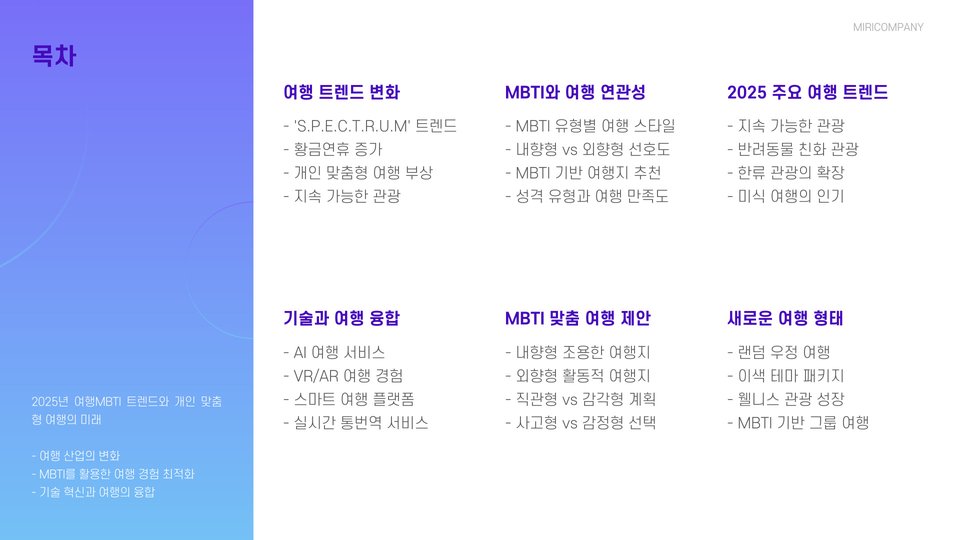 목차

2025년 여행MBTI 트렌드와 개인 맞춤형 여행의 미래

- 여행 산업의 변화
- MBTI를 활용한 여행 경험 최적화
- 기술 혁신과 여행의 융합

MIRICOMPANY

여행 트렌드 변화

- 'S.P.E.C.T.R.U.M' 트렌드
- 황금연휴 증가
- 개인 맞춤형 여행 부상
- 지속 가능한 관광

MBTI와 여행 연관성

- MBTI 유형별 여행 스타일
- 내향형 vs 외향형 선호도
- MBTI 기반 여행지 추천
- 성격 유형과 여행 만족도

2025 주요 여행 트렌드

- 지속 가능한 관광
- 반려동물 친화 관광
- 한류 관광의 확장
- 미식 여행의 인기

기술과 여행 융합

- AI 여행 서비스
- VR/AR 여행 경험
- 스마트 여행 플랫폼
- 실시간 통번역 서비스

MBTI 맞춤 여행 제안

- 내향형 조용한 여행지
- 외향형 활동적 여행지
- 직관형 vs 감각형 계획
- 사고형 vs 감정형 선택

새로운 여행 형태

- 랜덤 우정 여행
- 이색 테마 패키지
- 웰니스 관광 성장
- MBTI 기반 그룹 여행